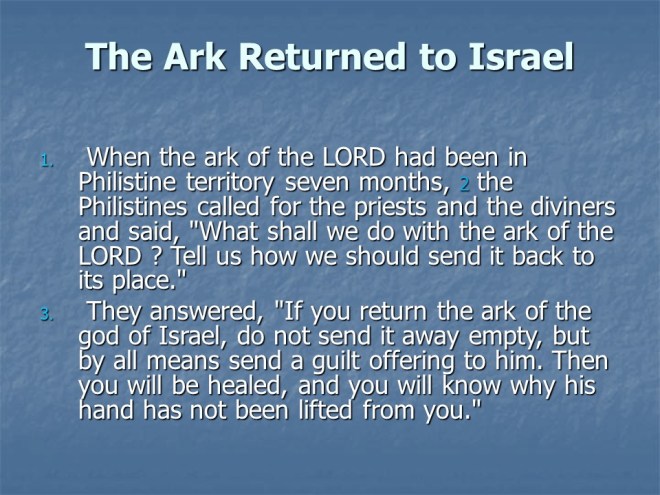 The Ark Returned to Israel

1. When the ark of the LORD had been in Philistine territory seven months, 2 the Philistines called for the priests and the diviners and said, "What shall we do with the ark of the LORD ? Tell us how we should send it back to its place."

3. They answered, "If you return the ark of the god of Israel, do not send it away empty, but by all means send a guilt offering to him. Then you will be healed, and you will know why his hand has not been lifted from you."